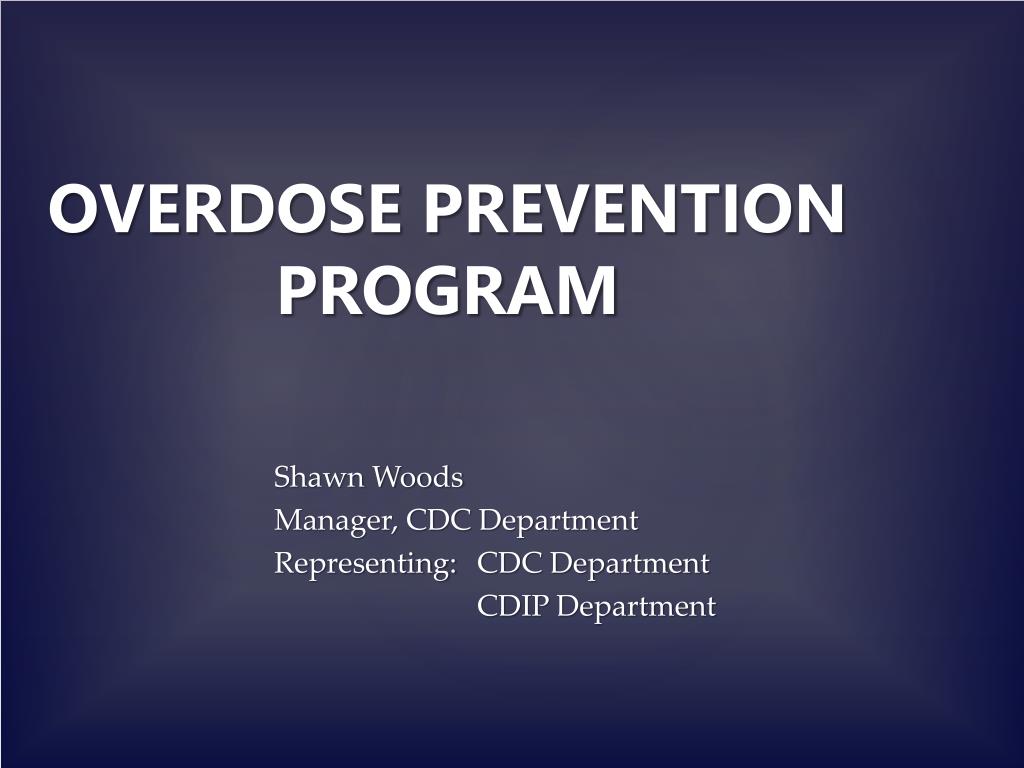 OVERDOSE PREVENTION PROGRAM

Shawn Woods
Manager, CDC Department
Representing: CDC Department
CDIP Department